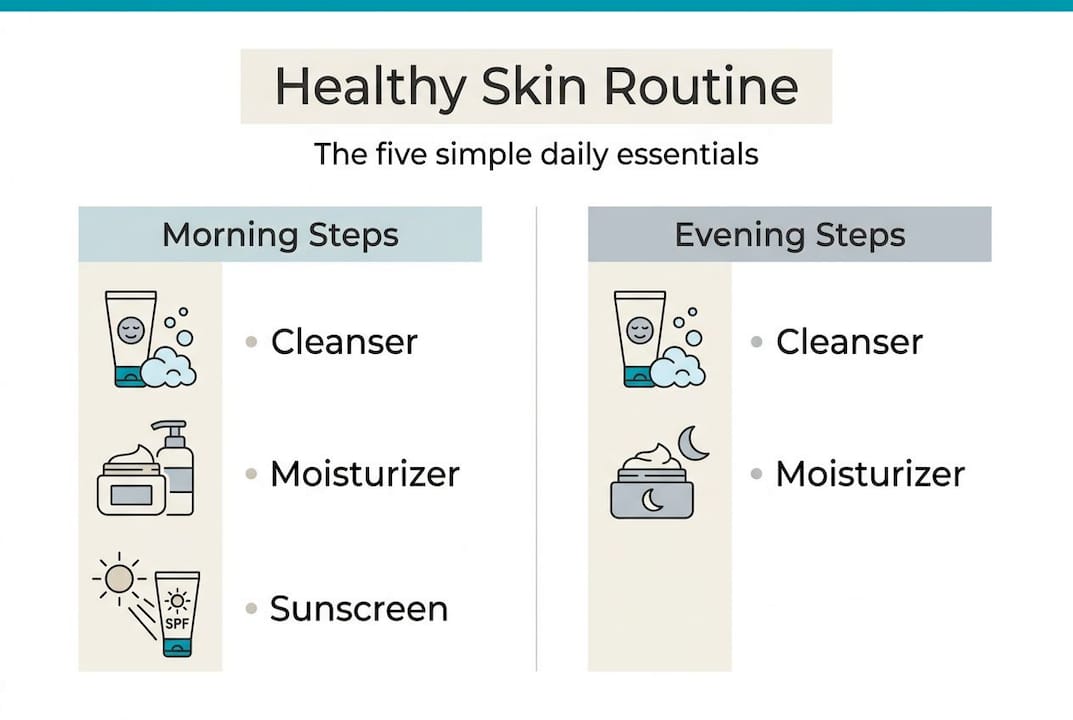 Healthy Skin Routine

The five simple daily essentials

Morning Steps

• Cleanser

• Moisturizer

SPF

• Sunscreen

Evening Steps

• Cleanser

• Moisturizer